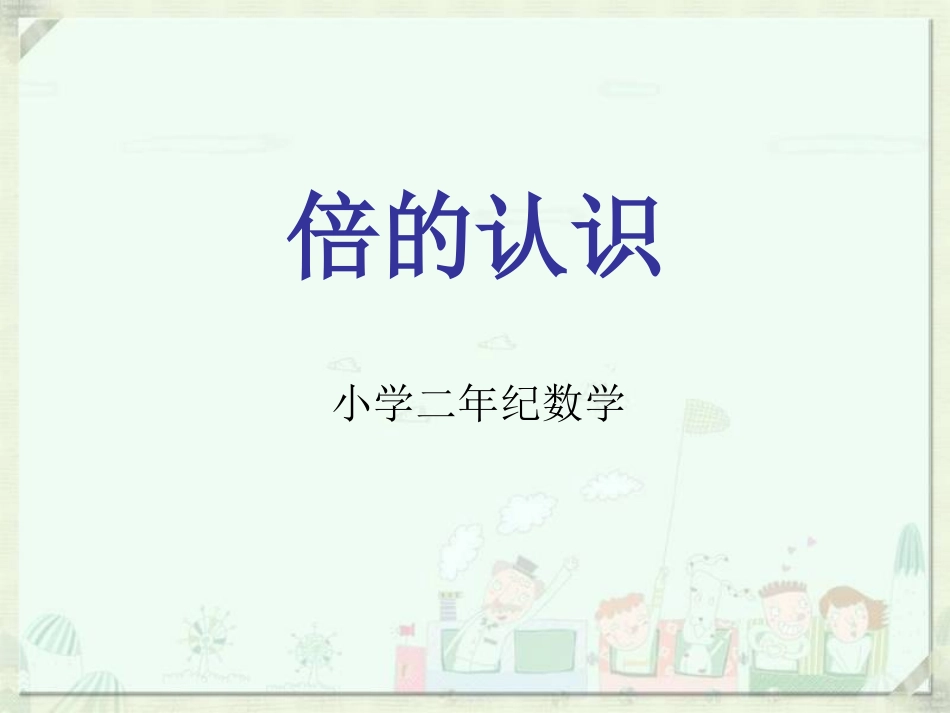 倍的认识

小学二年纪数学